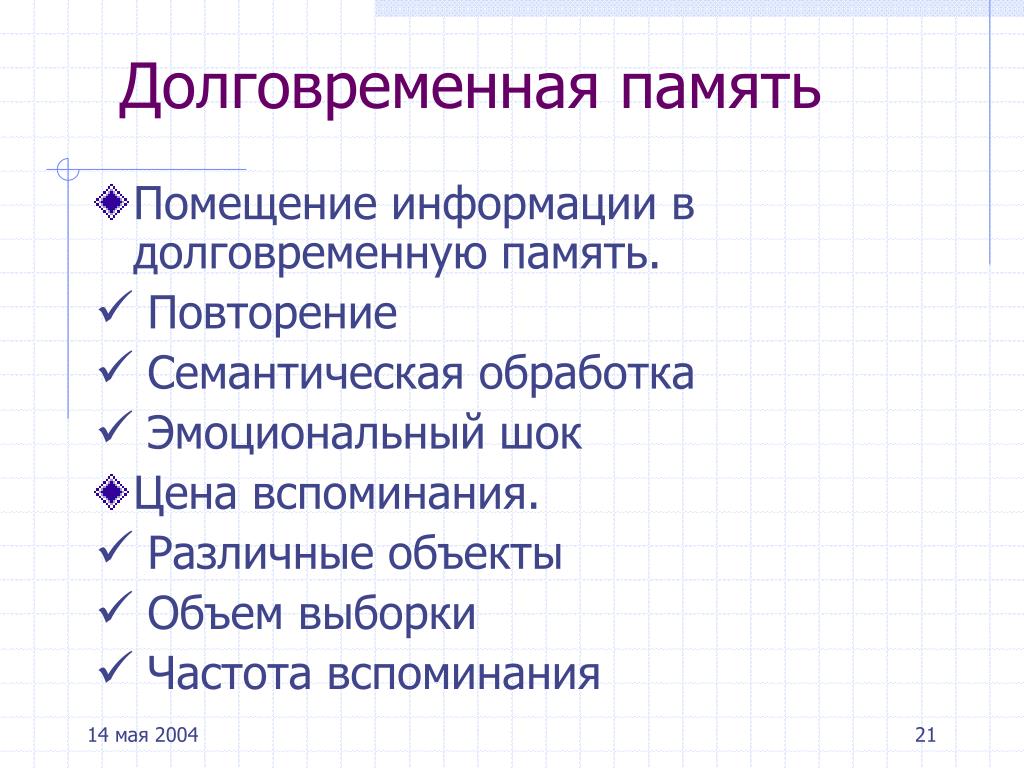 Долговременная память

Помещение информации в долговременную память.
✓ Повторение
✓ Семантическая обработка
✓ Эмоциональный шок
Цена вспоминания.
✓ Различные объекты
✓ Объем выборки
✓ Частота вспоминания

14 мая 2004

21